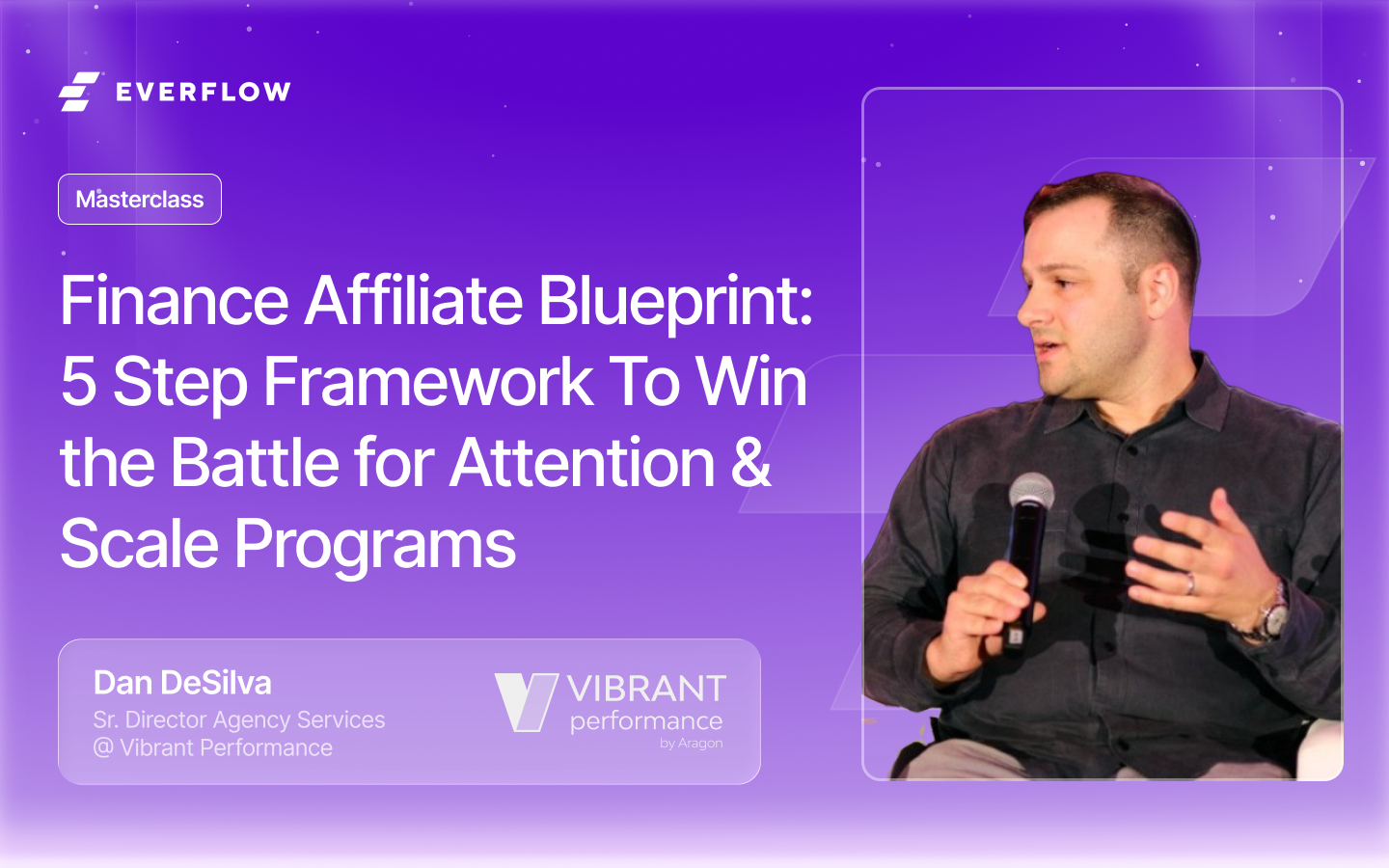 EVERFLOW

Masterclass

Finance Affiliate Blueprint: 5 Step Framework To Win the Battle for Attention & Scale Programs

Dan DeSilva
Sr. Director Agency Services
@ Vibrant Performance

VIBRANT
performance
by Aragon